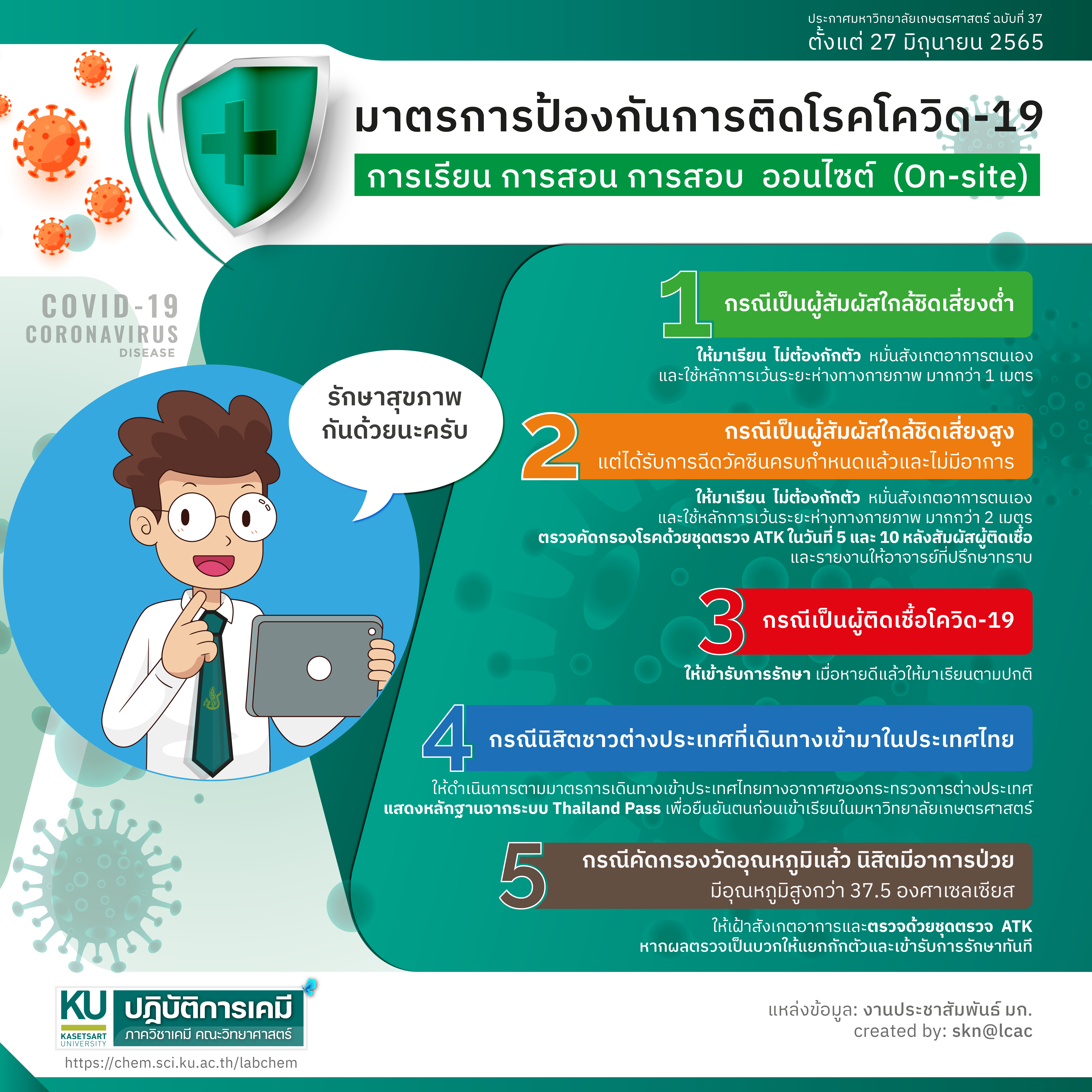 ประกาศมหาวิทยาลัยเกษตรศาสตร์ ฉบับที่ 37
ตั้งแต่ 27 มิถุนายน 2565

มาตรการป้องกันการติดโรคโควิด-19
การเรียน การสอน การสอบ ออนไซต์ (On-site)

COVID-19
CORONAVIRUS
DISEASE

รักษาสุขภาพ
กันด้วยนะครับ

1 กรณีเป็นผู้สัมผัสใกล้ชิดเสี่ยงต่ำ

ให้มาเรียน ไม่ต้องกักตัว หมั่นสังเกตอาการตนเอง และใช้หลักการเว้นระยะห่างทางกายภาพ มากกว่า 1 เมตร

2 กรณีเป็นผู้สัมผัสใกล้ชิดเสี่ยงสูง
แต่ได้รับการฉีดวัคซีนครบกำหนดแล้วและไม่มีอาการ

ให้มาเรียน ไม่ต้องกักตัว หมั่นสังเกตอาการตนเอง และใช้หลักการเว้นระยะห่างทางกายภาพ มากกว่า 2 เมตร ตรวจคัดกรองโรคด้วยชุดตรวจ ATK ในวันที่ 5 และ 10 หลังสัมผัสผู้ติดเชื้อ และรายงานให้อาจารย์ที่ปรึกษาทราบ

3 กรณีเป็นผู้ติดเชื้อโควิด-19

ให้เข้ารับการรักษา เมื่อหายดีแล้วให้มาเรียนตามปกติ

4 กรณีนิสิตชาวต่างประเทศที่เดินทางเข้ามาในประเทศไทย

ให้ดำเนินการตามมาตรการเดินทางเข้าประเทศไทยทางอากาศของกระทรวงการต่างประเทศ แสดงหลักฐานจากระบบ Thailand Pass เพื่อยืนยันตนก่อนเข้าเรียนในมหาวิทยาลัยเกษตรศาสตร์

5 กรณีคัดกรองวัดอุณหภูมิแล้ว นิสิตมีอาการป่วย
มีอุณหภูมิสูงกว่า 37.5 องศาเซลเซียส

ให้เฝ้าสังเกตอาการและตรวจด้วยชุดตรวจ ATK หากผลตรวจเป็นบวกให้แยกกักตัวและเข้ารับการรักษาทันที

KU KASETSART UNIVERSITY
ปฏิบัติการเคมี
ภาควิชาเคมี คณะวิทยาศาสตร์
https://chem.sci.ku.ac.th/labchem

แหล่งข้อมูล: งานประชาสัมพันธ์ มก.
created by: skn@lcac